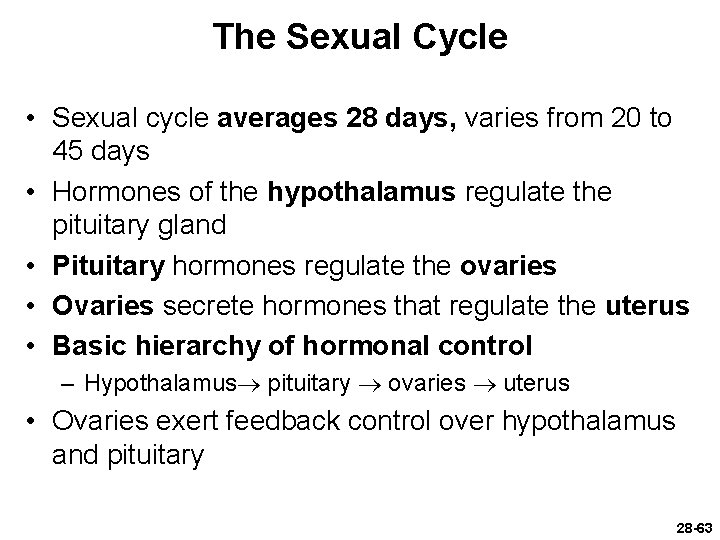 The Sexual Cycle

• Sexual cycle averages 28 days, varies from 20 to 45 days

• Hormones of the hypothalamus regulate the pituitary gland

• Pituitary hormones regulate the ovaries

• Ovaries secrete hormones that regulate the uterus

• Basic hierarchy of hormonal control

– Hypothalamus$\rightarrow$ pituitary $\rightarrow$ ovaries $\rightarrow$ uterus

• Ovaries exert feedback control over hypothalamus and pituitary

28-63